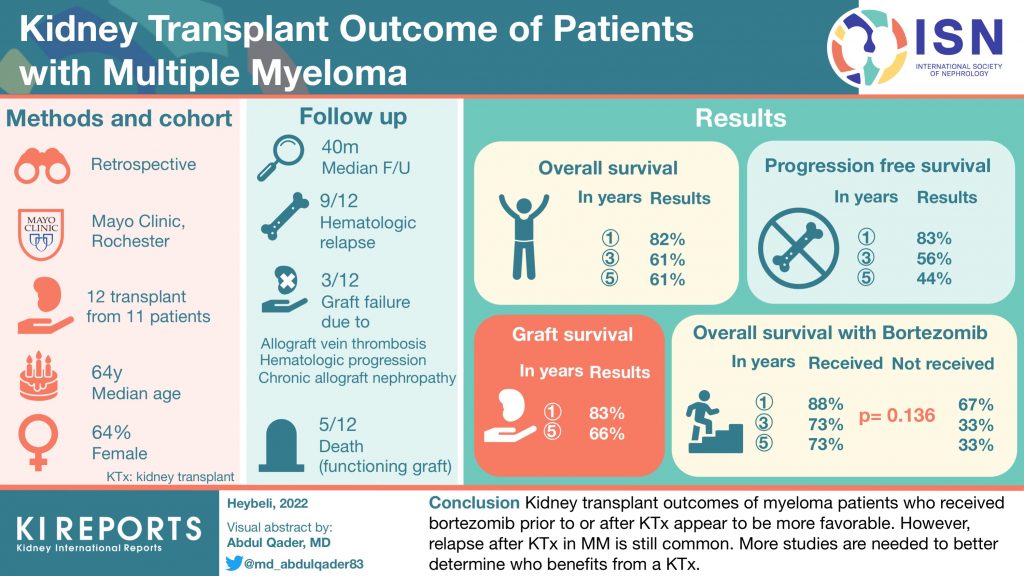 Kidney Transplant Outcome of Patients with Multiple Myeloma

ISN
INTERNATIONAL SOCIETY OF NEPHROLOGY

Methods and cohort

Retrospective

MAYO CLINIC

Mayo Clinic, Rochester

12 transplant from 11 patients

64y
Median age

64%
Female

KTx: kidney transplant

Follow up

40m
Median F/U

9/12
Hematologic relapse

3/12
Graft failure due to

Allograft vein thrombosis
Hematologic progression
Chronic allograft nephropathy

5/12
Death
(functioning graft)

Results

Overall survival

| In years | Results |
|---|---|
| ① | 82% |
| ③ | 61% |
| ⑤ | 61% |

Progression free survival

| In years | Results |
|---|---|
| ① | 83% |
| ③ | 56% |
| ⑤ | 44% |

Graft survival

| In years | Results |
|---|---|
| ① | 83% |
| ⑤ | 66% |

Overall survival with Bortezomib

| In years | Received | Not received |
|---|---|---|
| ① | 88% | 67% |
| ③ | 73% | 33% |
| ⑤ | 73% | 33% |

p= 0.136

KI REPORTS
Kidney International Reports

Heybeli, 2022

Visual abstract by:
Abdul Qader, MD

@md_abdulqader83

Conclusion Kidney transplant outcomes of myeloma patients who received bortezomib prior to or after KTx appear to be more favorable. However, relapse after KTx in MM is still common. More studies are needed to better determine who benefits from a KTx.